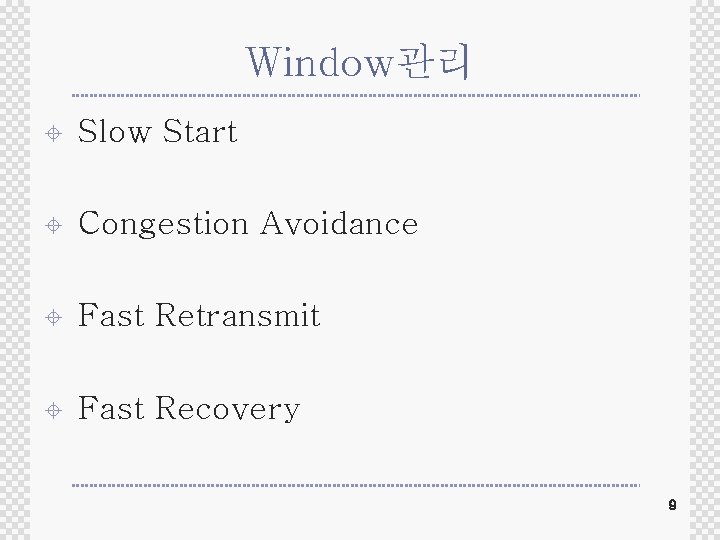 Window관리

Slow Start

Congestion Avoidance

Fast Retransmit

Fast Recovery

9